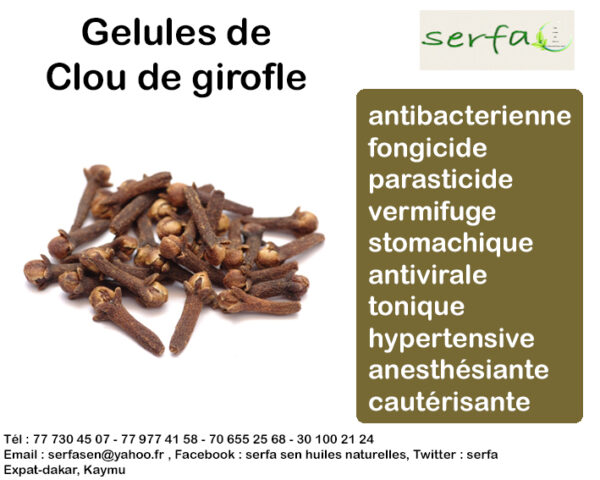 Gelules de
Clou de girofle

serfa

antibacterienne
fongicide
parasticide
vermifuge
stomachique
antivirale
tonique
hypertensive
anesthésiante
cautérisante

Tél : 77 730 45 07 - 77 977 41 58 - 70 655 25 68 - 30 100 21 24
Email : serfasen@yahoo.fr , Facebook : serfa sen huiles naturelles, Twitter : serfa
Expat-dakar, Kaymu